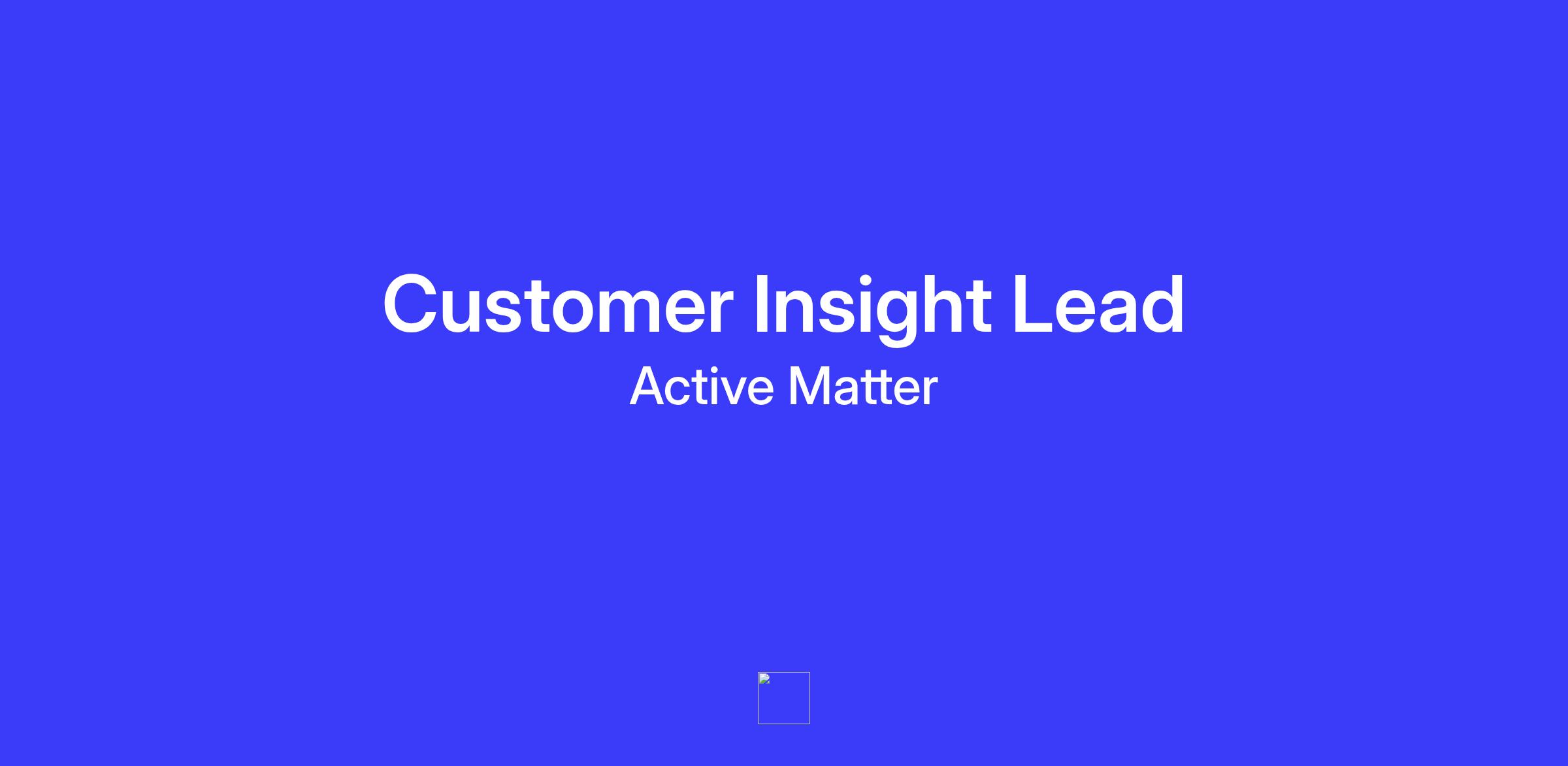 Customer Insight Lead

Active Matter